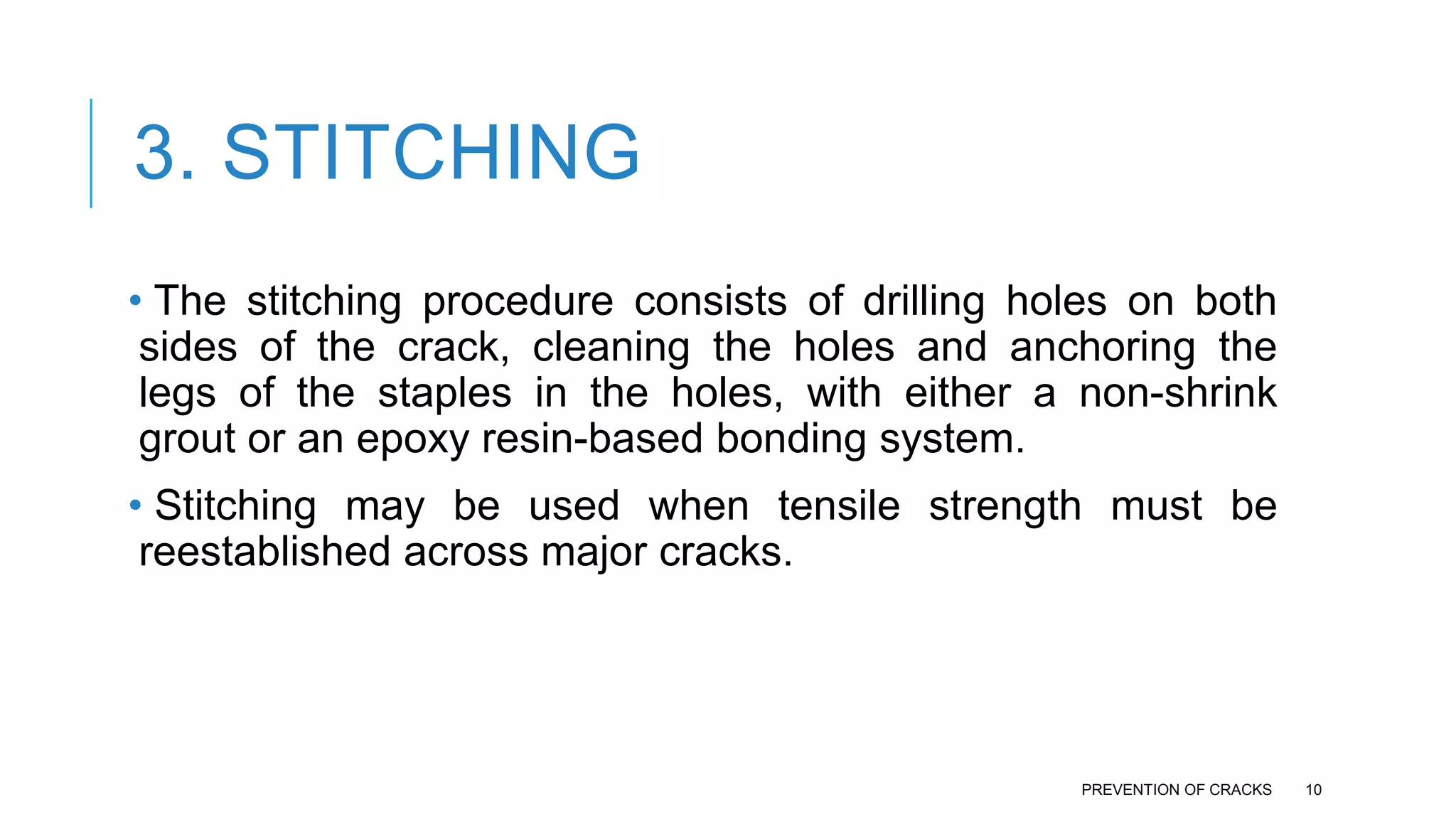 3. STITCHING

• The stitching procedure consists of drilling holes on both sides of the crack, cleaning the holes and anchoring the legs of the staples in the holes, with either a non-shrink grout or an epoxy resin-based bonding system.

• Stitching may be used when tensile strength must be reestablished across major cracks.

PREVENTION OF CRACKS 10